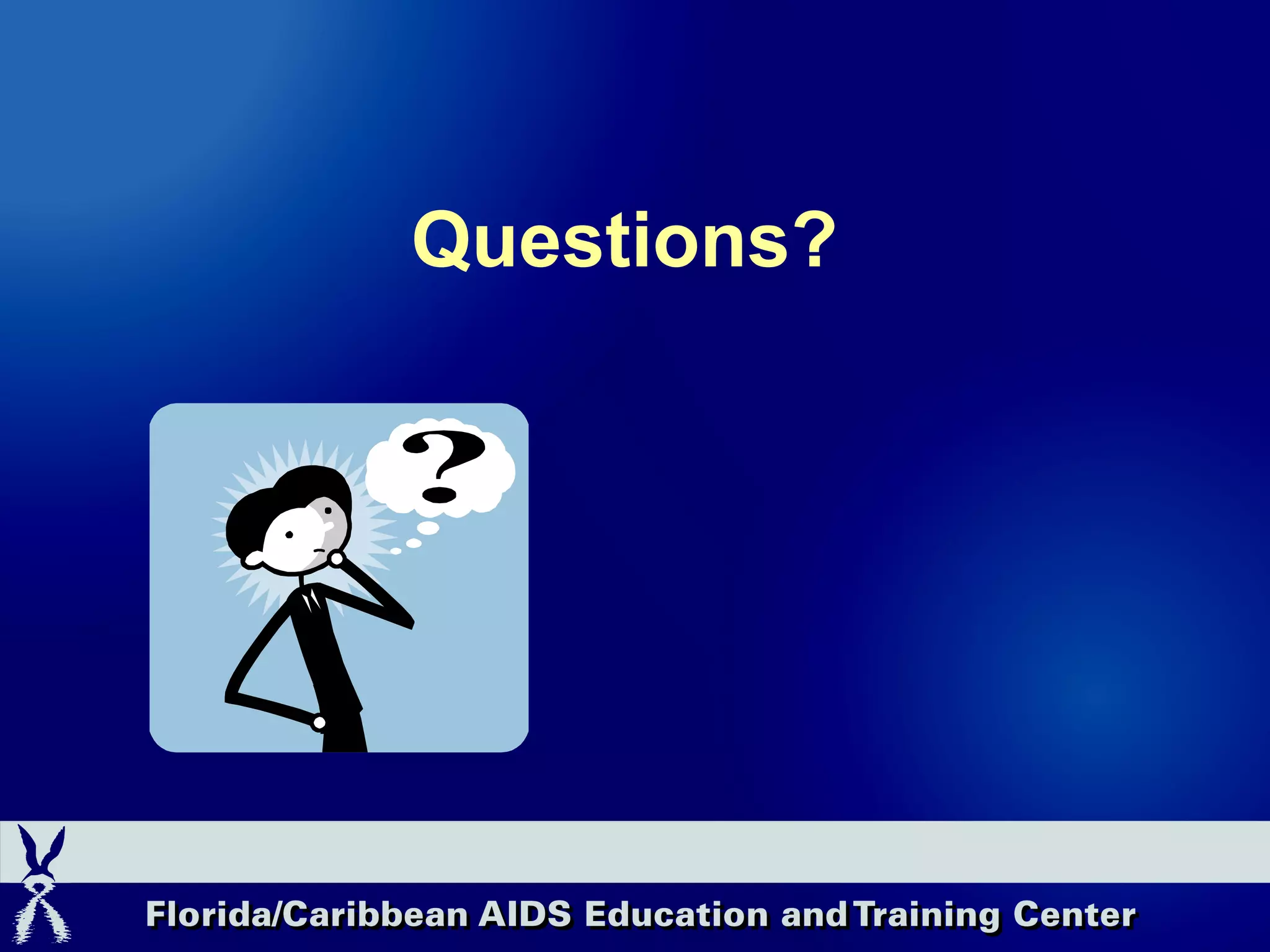 Questions?

?

Florida/Caribbean AIDS Education and Training Center